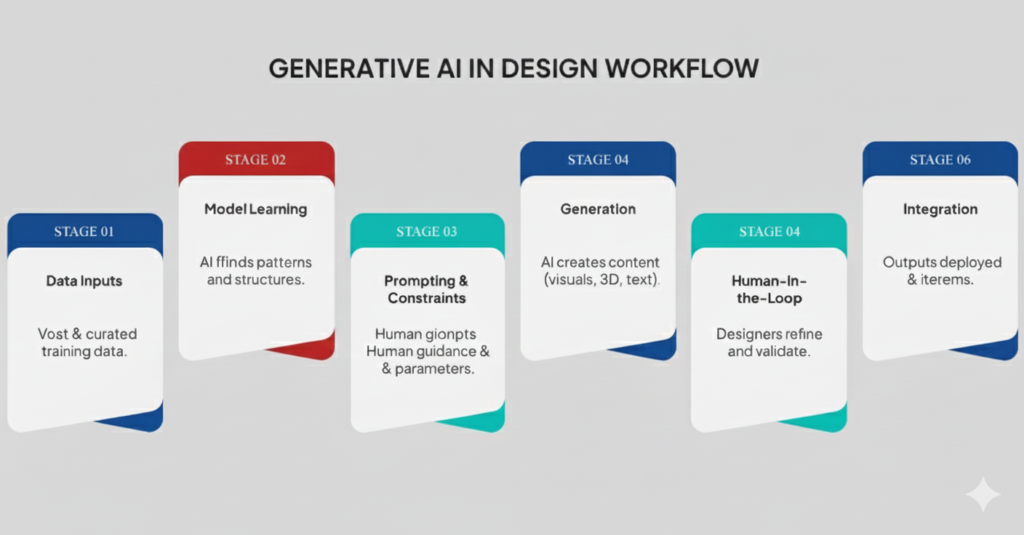 GENERATIVE AI IN DESIGN WORKFLOW

STAGE 01

Data Inputs

Vost & curated training data.

STAGE 02

Model Learning

AI ffinds patterns and structures.

STAGE 03

Prompting & Constraints

Human gionpts Human guidance & & parameters.

STAGE 04

Generation

AI creates content (visuals, 3D, text).

STAGE 04

Human-In-the-Loop

Designers refine and validate.

STAGE 06

Integration

Outputs deployed & iterems.